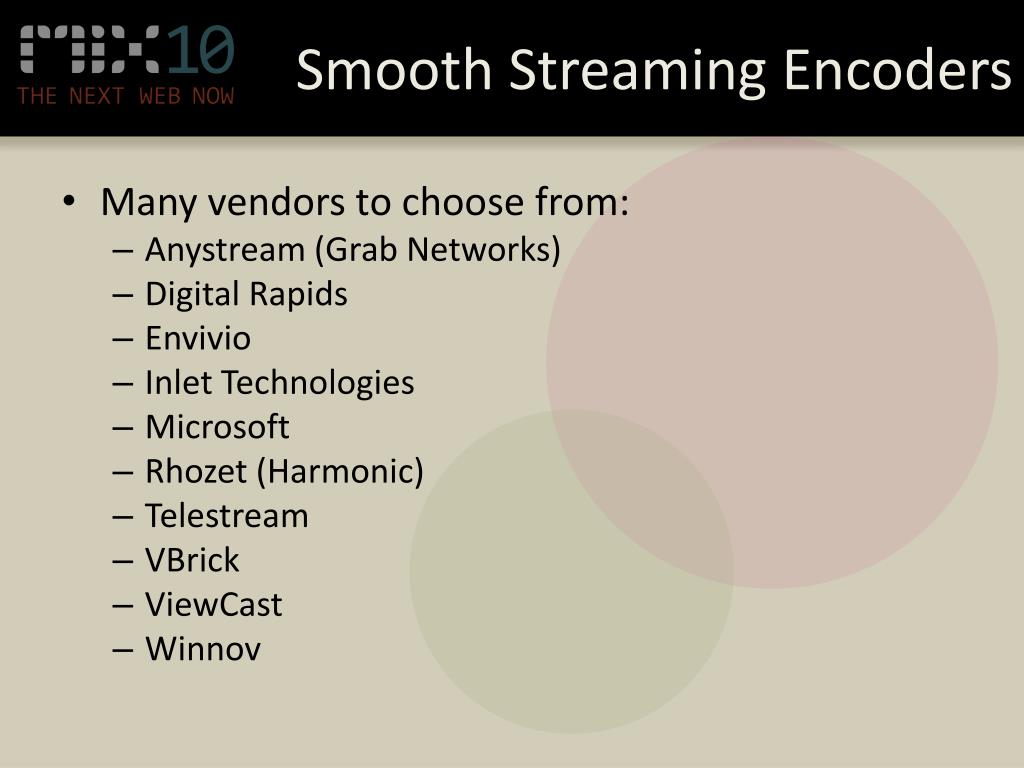 MIX10
THE NEXT WEB NOW

Smooth Streaming Encoders

• Many vendors to choose from:
– Anystream (Grab Networks)
– Digital Rapids
– Envivio
– Inlet Technologies
– Microsoft
– Rhozet (Harmonic)
– Telestream
– VBrick
– ViewCast
– Winnov